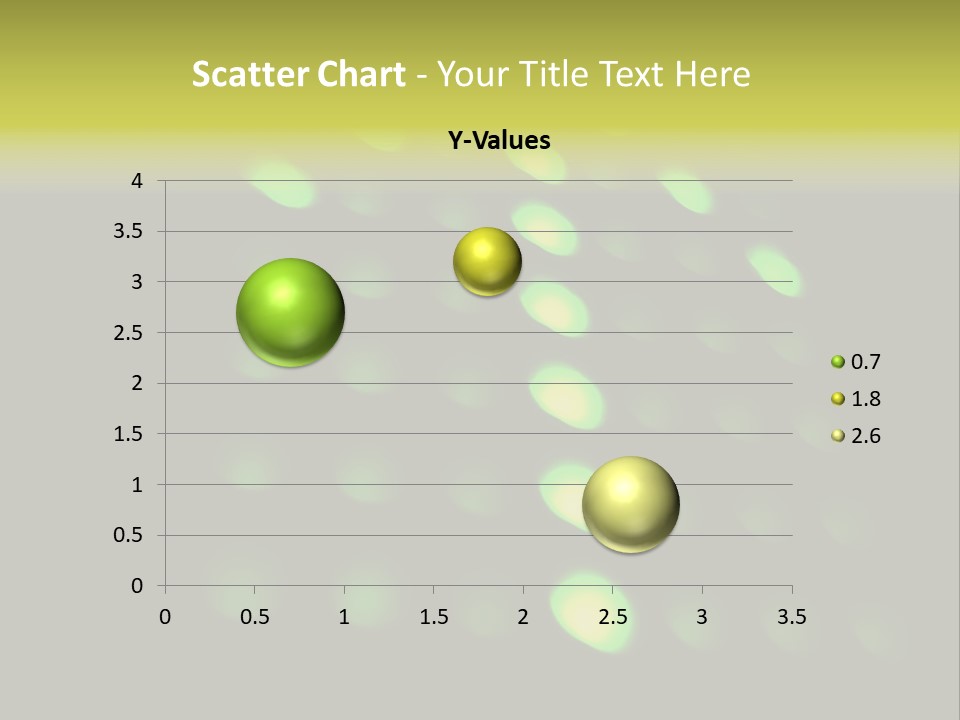 Scatter Chart - Your Title Text Here

Y-Values

4
3.5
3
2.5
2
1.5
1
0.5
0

0 0.5 1 1.5 2 2.5 3 3.5

0.7
1.8
2.6